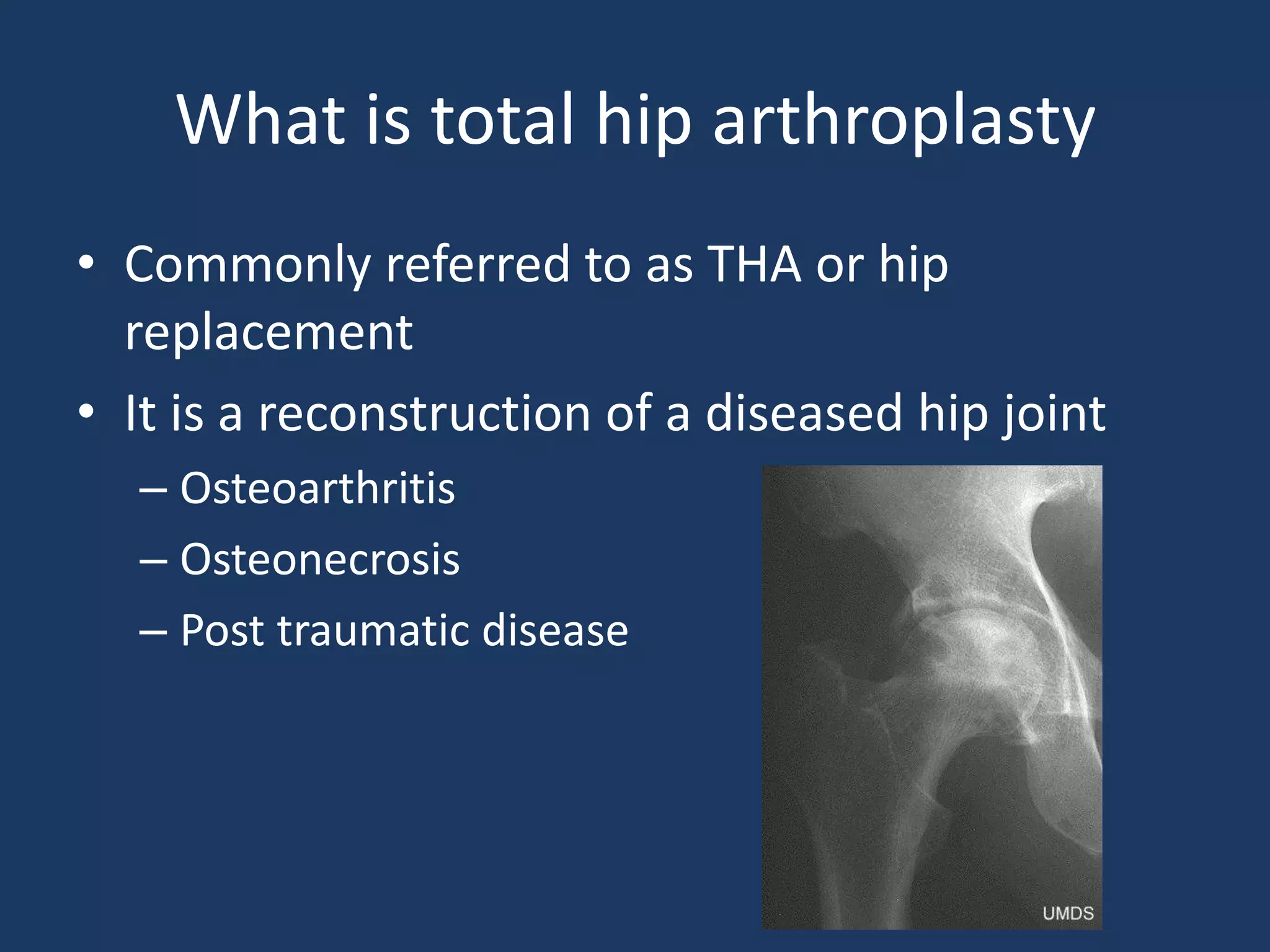 What is total hip arthroplasty

• Commonly referred to as THA or hip replacement
• It is a reconstruction of a diseased hip joint
– Osteoarthritis
– Osteonecrosis
– Post traumatic disease

UMDS